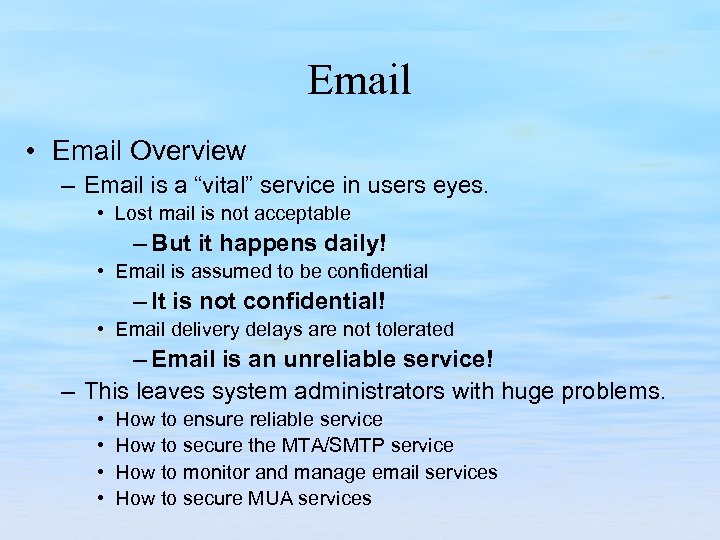 Email

• Email Overview
– Email is a “vital” service in users eyes.
• Lost mail is not acceptable
– But it happens daily!
• Email is assumed to be confidential
– It is not confidential!
• Email delivery delays are not tolerated
– Email is an unreliable service!
– This leaves system administrators with huge problems.
• How to ensure reliable service
• How to secure the MTA/SMTP service
• How to monitor and manage email services
• How to secure MUA services